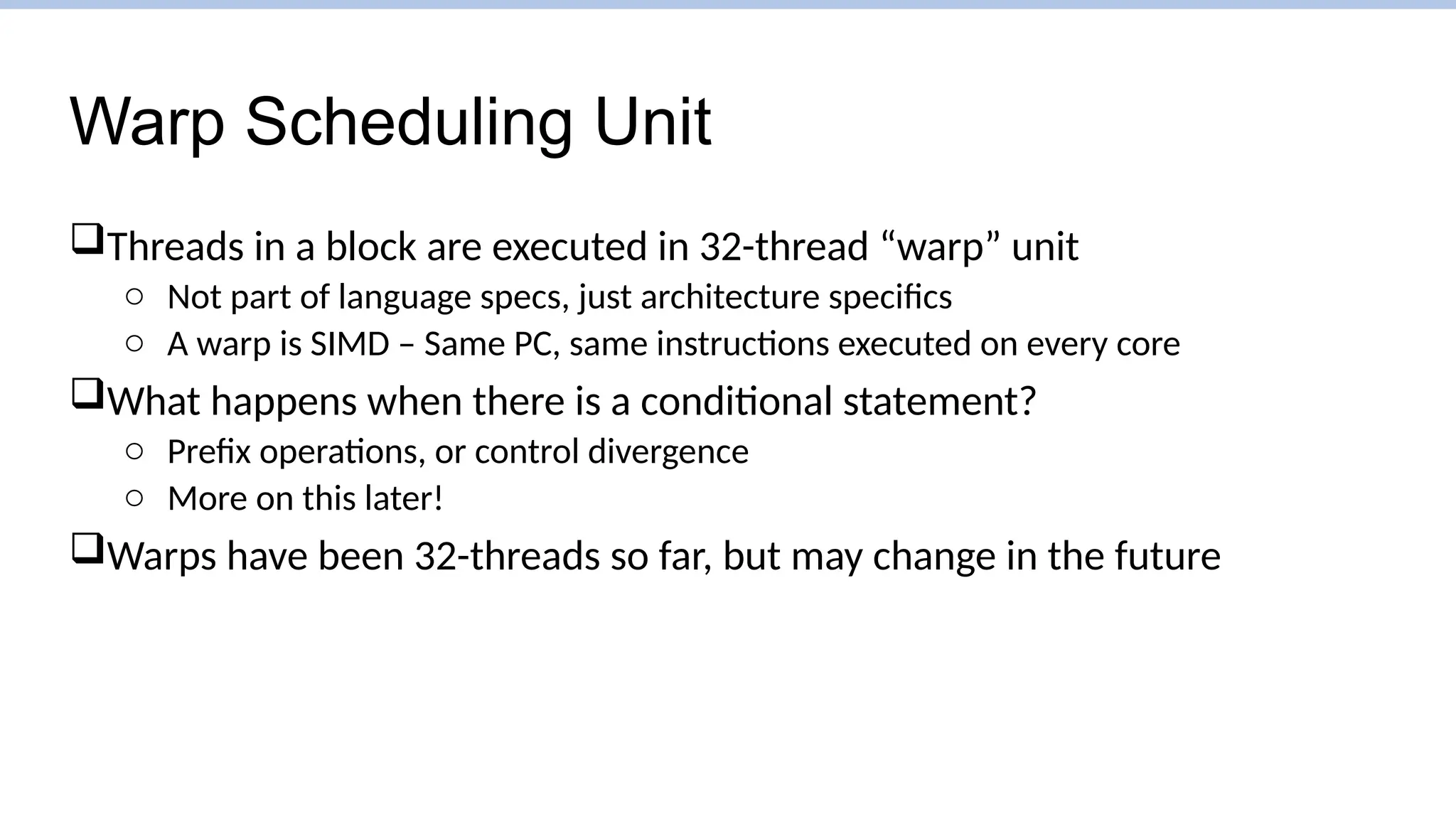 Warp Scheduling Unit

❑Threads in a block are executed in 32-thread “warp” unit
○ Not part of language specs, just architecture specifics
○ A warp is SIMD – Same PC, same instructions executed on every core

❑What happens when there is a conditional statement?
○ Prefix operations, or control divergence
○ More on this later!

❑Warps have been 32-threads so far, but may change in the future